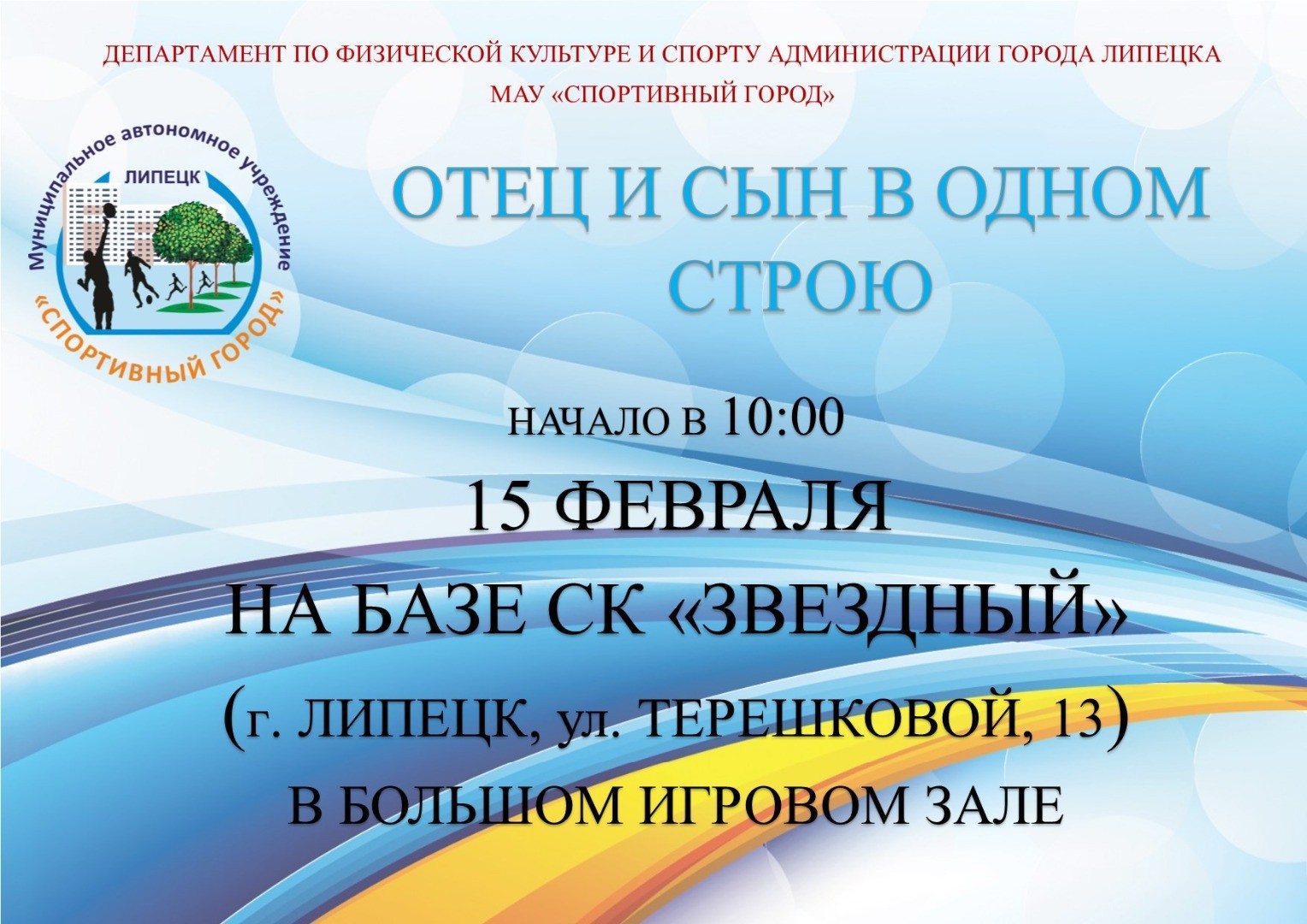 ДЕПАРТАМЕНТ ПО ФИЗИЧЕСКОЙ КУЛЬТУРЕ И СПОРТУ АДМИНИСТРАЦИИ ГОРОДА ЛИПЕЦКА
МАУ «СПОРТИВНЫЙ ГОРОД»

Муниципальное автономное учреждение
ЛИПЕЦК
«СПОРТИВНЫЙ ГОРОД»

ОТЕЦ И СЫН В ОДНОМ СТРОЮ

НАЧАЛО В 10:00
15 ФЕВРАЛЯ
НА БАЗЕ СК «ЗВЕЗДНЫЙ»
(г. ЛИПЕЦК, ул. ТЕРЕШКОВОЙ, 13)
В БОЛЬШОМ ИГРОВОМ ЗАЛЕ